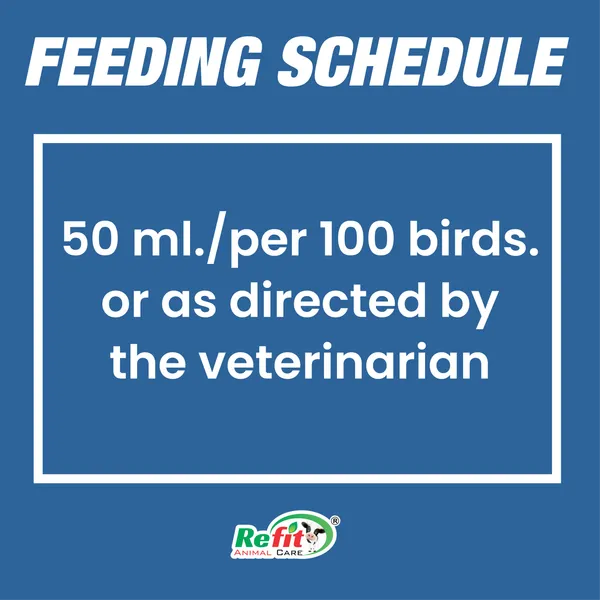 FEEDING SCHEDULE

50 ml./per 100 birds. or as directed by the veterinarian

Refit®
ANIMAL CARE